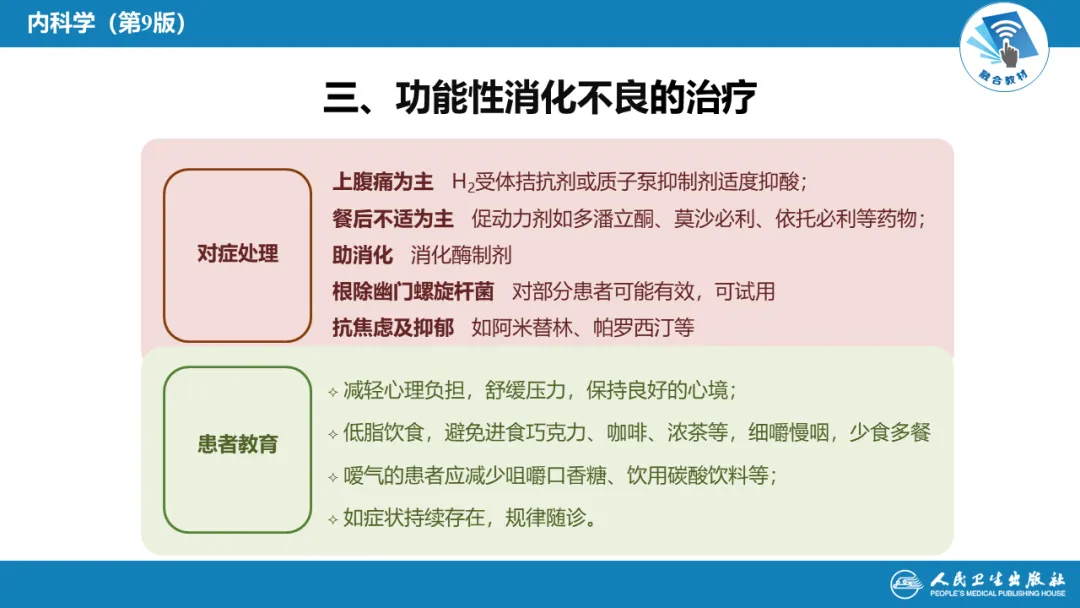 内科学（第9版）

融合教材

三、功能性消化不良的治疗

对症处理

上腹痛为主 $H_2$受体拮抗剂或质子泵抑制剂适度抑酸；
餐后不适为主 促动力剂如多潘立酮、莫沙必利、依托必利等药物；
助消化 消化酶制剂
根除幽门螺旋杆菌 对部分患者可能有效，可试用
抗焦虑及抑郁 如阿米替林、帕罗西汀等

患者教育

✧ 减轻心理负担，舒缓压力，保持良好的心境；
✧ 低脂饮食，避免进食巧克力、咖啡、浓茶等，细嚼慢咽，少食多餐
✧ 嗳气的患者应减少咀嚼口香糖、饮用碳酸饮料等；
✧ 如症状持续存在，规律随诊。

人民卫生出版社
PEOPLE'S MEDICAL PUBLISHING HOUSE